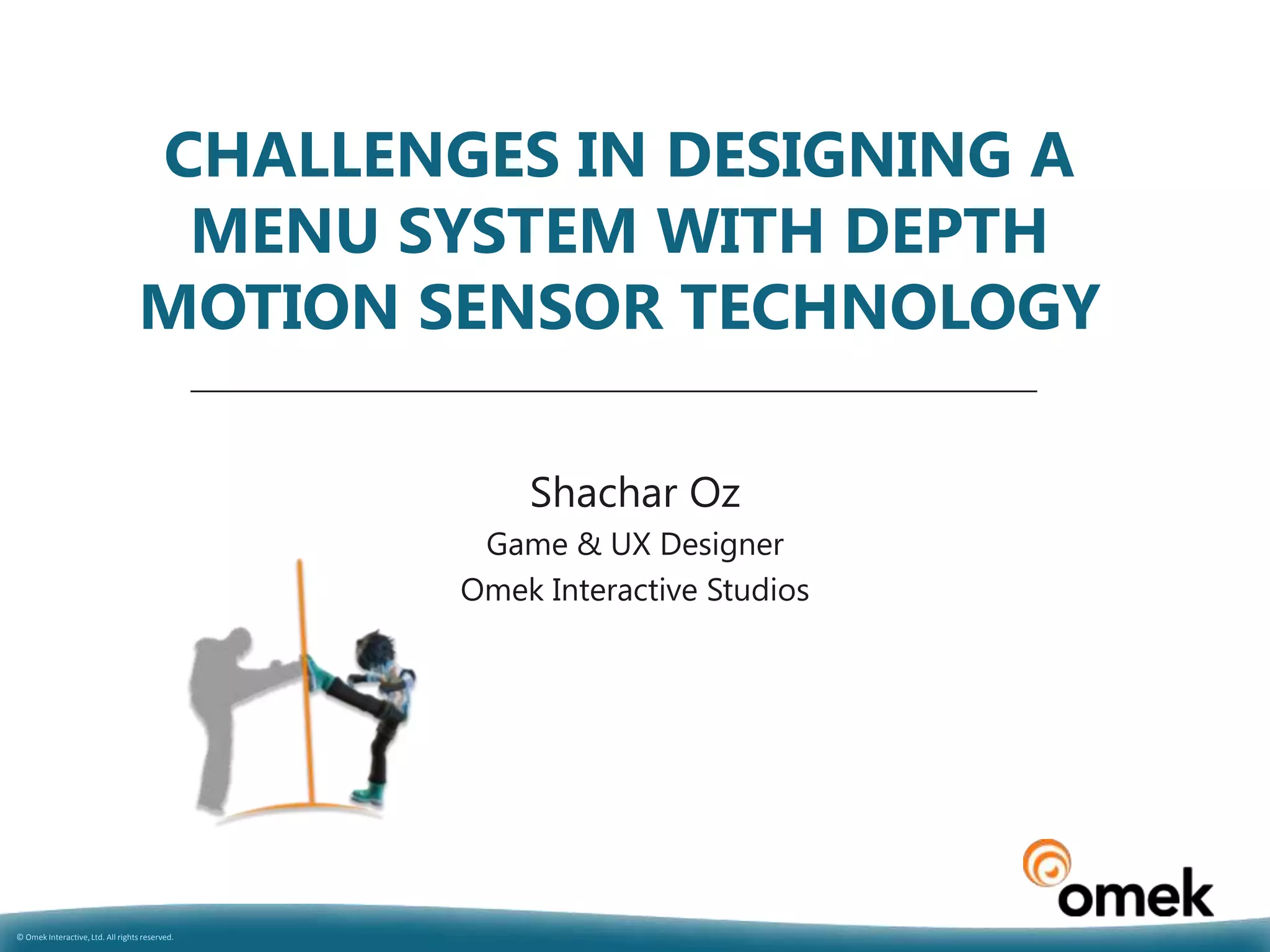 CHALLENGES IN DESIGNING A MENU SYSTEM WITH DEPTH MOTION SENSOR TECHNOLOGY

Shachar Oz

Game & UX Designer

Omek Interactive Studios

omek

© Omek Interactive, Ltd. All rights reserved.